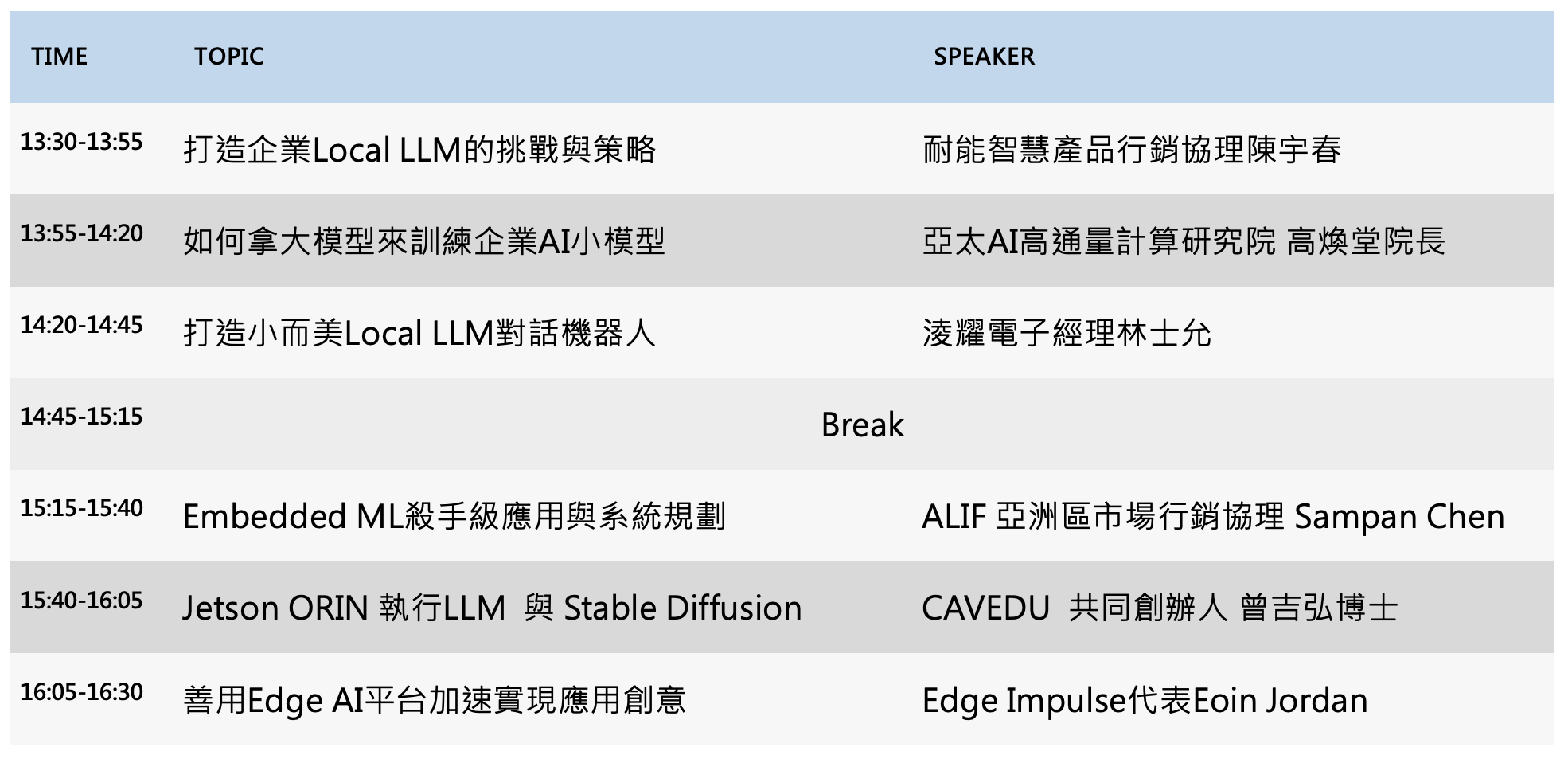 | TIME | TOPIC | SPEAKER |
|---|---|---|
| 13:30-13:55 | 打造企業Local LLM的挑戰與策略 | 耐能智慧產品行銷協理陳宇春 |
| 13:55-14:20 | 如何拿大模型來訓練企業AI小模型 | 亞太AI高通量計算研究院 高煥堂院長 |
| 14:20-14:45 | 打造小而美Local LLM對話機器人 | 淩耀電子經理林士允 |
| 14:45-15:15 | Break | |
| 15:15-15:40 | Embedded ML殺手級應用與系統規劃 | ALIF 亞洲區市場行銷協理 Sampan Chen |
| 15:40-16:05 | Jetson ORIN 執行LLM 與 Stable Diffusion | CAVEDU 共同創辦人 曾吉弘博士 |
| 16:05-16:30 | 善用Edge AI平台加速實現應用創意 | Edge Impulse代表Eoin Jordan |